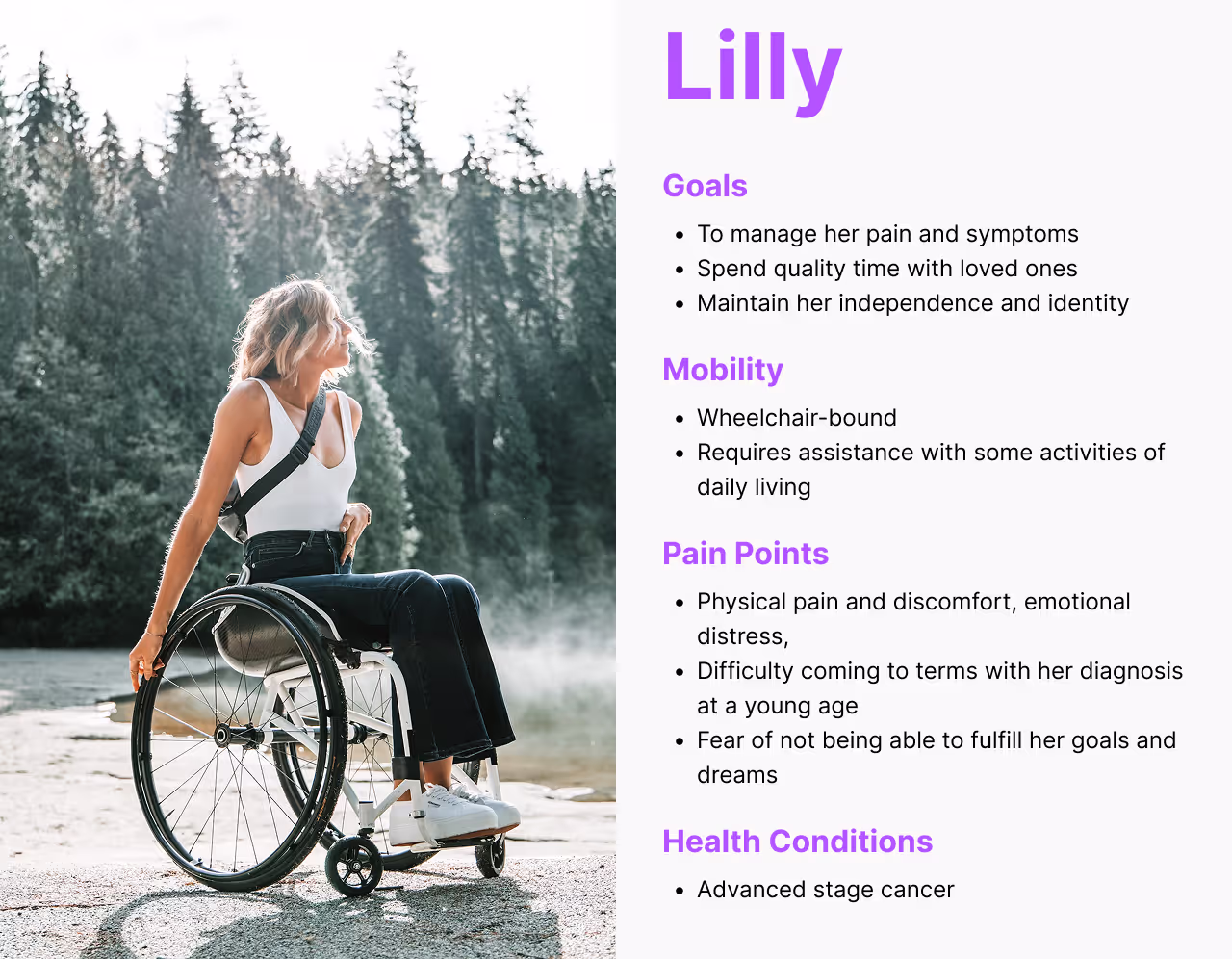 Lilly

Goals

- To manage her pain and symptoms
- Spend quality time with loved ones
- Maintain her independence and identity

Mobility

- Wheelchair-bound
- Requires assistance with some activities of daily living

Pain Points

- Physical pain and discomfort, emotional distress,
- Difficulty coming to terms with her diagnosis at a young age
- Fear of not being able to fulfill her goals and dreams

Health Conditions

- Advanced stage cancer